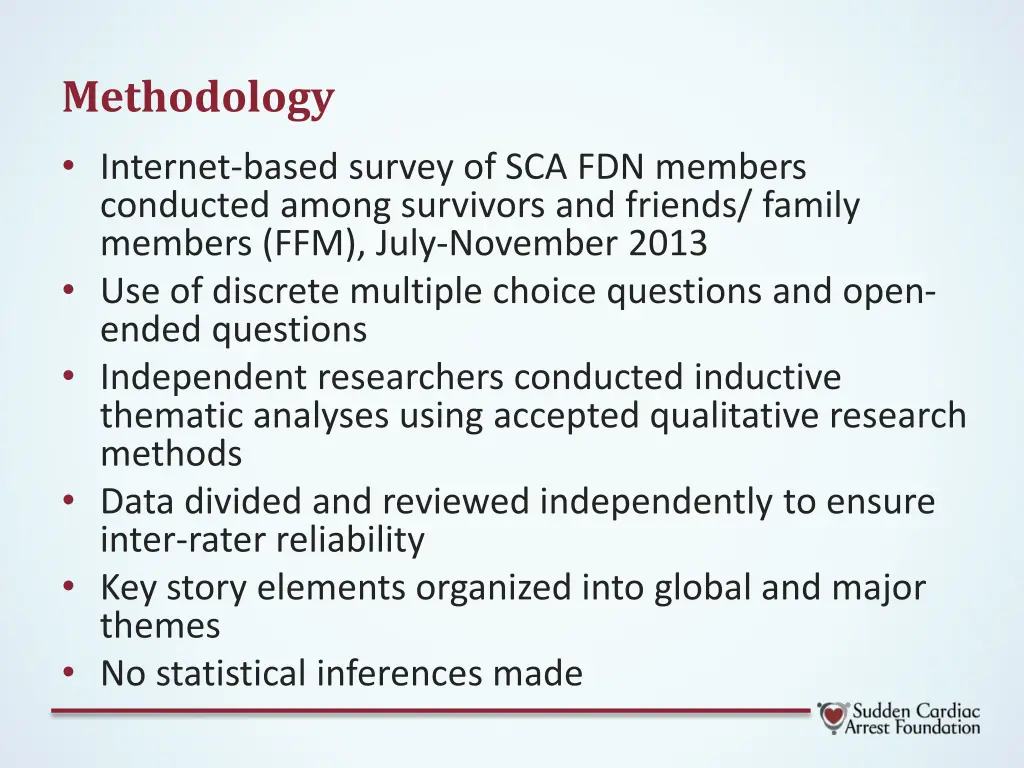 Methodology

• Internet-based survey of SCA FDN members conducted among survivors and friends/ family members (FFM), July-November 2013
• Use of discrete multiple choice questions and open-ended questions
• Independent researchers conducted inductive thematic analyses using accepted qualitative research methods
• Data divided and reviewed independently to ensure inter-rater reliability
• Key story elements organized into global and major themes
• No statistical inferences made

Sudden Cardiac Arrest Foundation